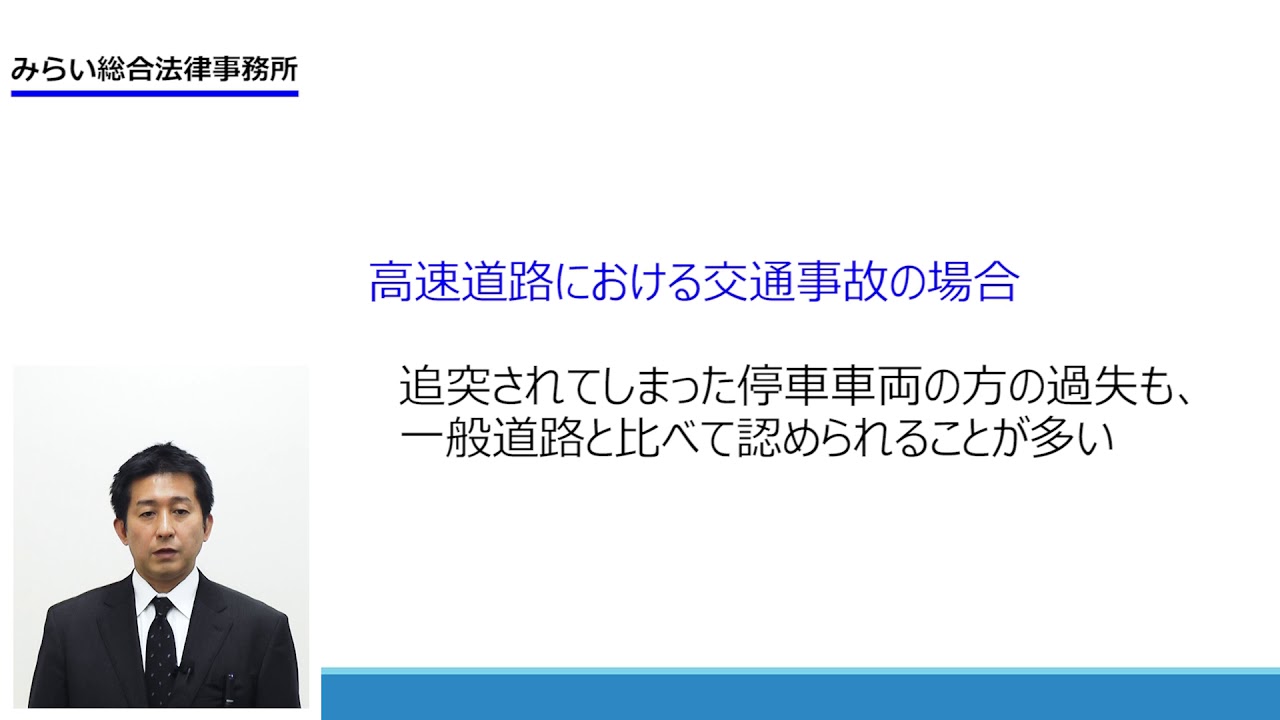 みらい総合法律事務所

高速道路における交通事故の場合

追突されてしまった停車車両の方の過失も、一般道路と比べて認められることが多い